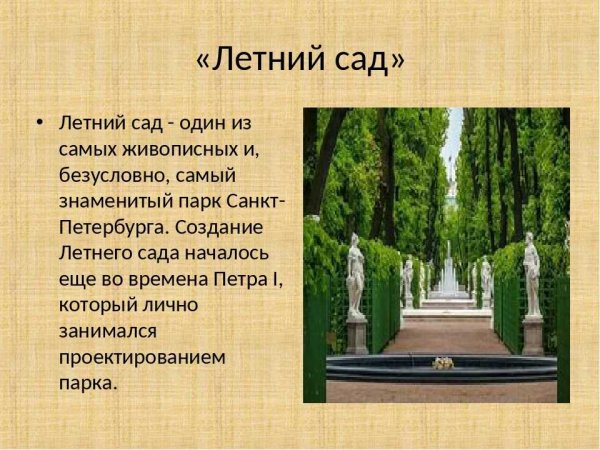 «Летний сад»

• Летний сад - один из самых живописных и, безусловно, самый знаменитый парк Санкт-Петербурга. Создание Летнего сада началось еще во времена Петра I, который лично занимался проектированием парка.